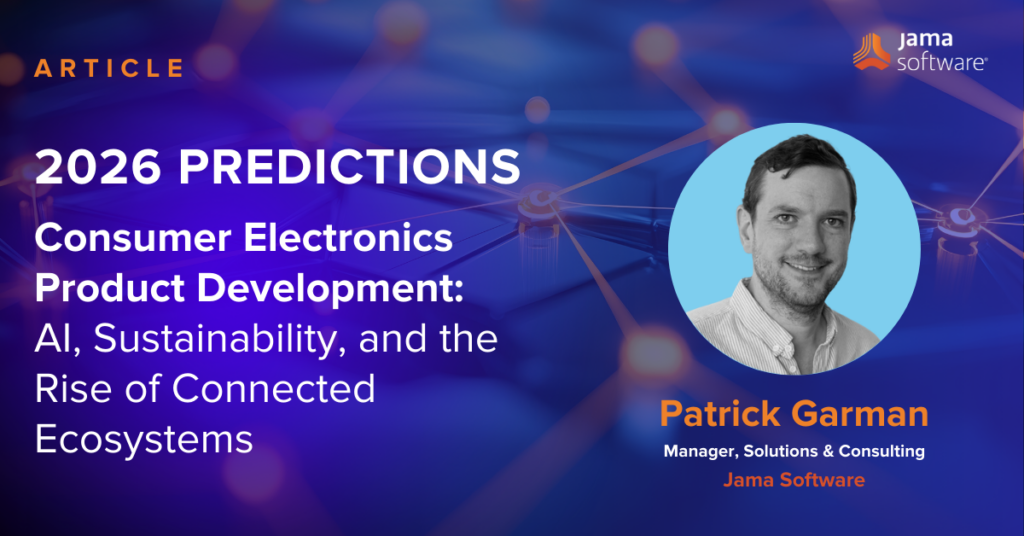 ARTICLE

jama software

2026 PREDICTIONS

Consumer Electronics Product Development: AI, Sustainability, and the Rise of Connected Ecosystems

Patrick Garman

Manager, Solutions & Consulting

Jama Software